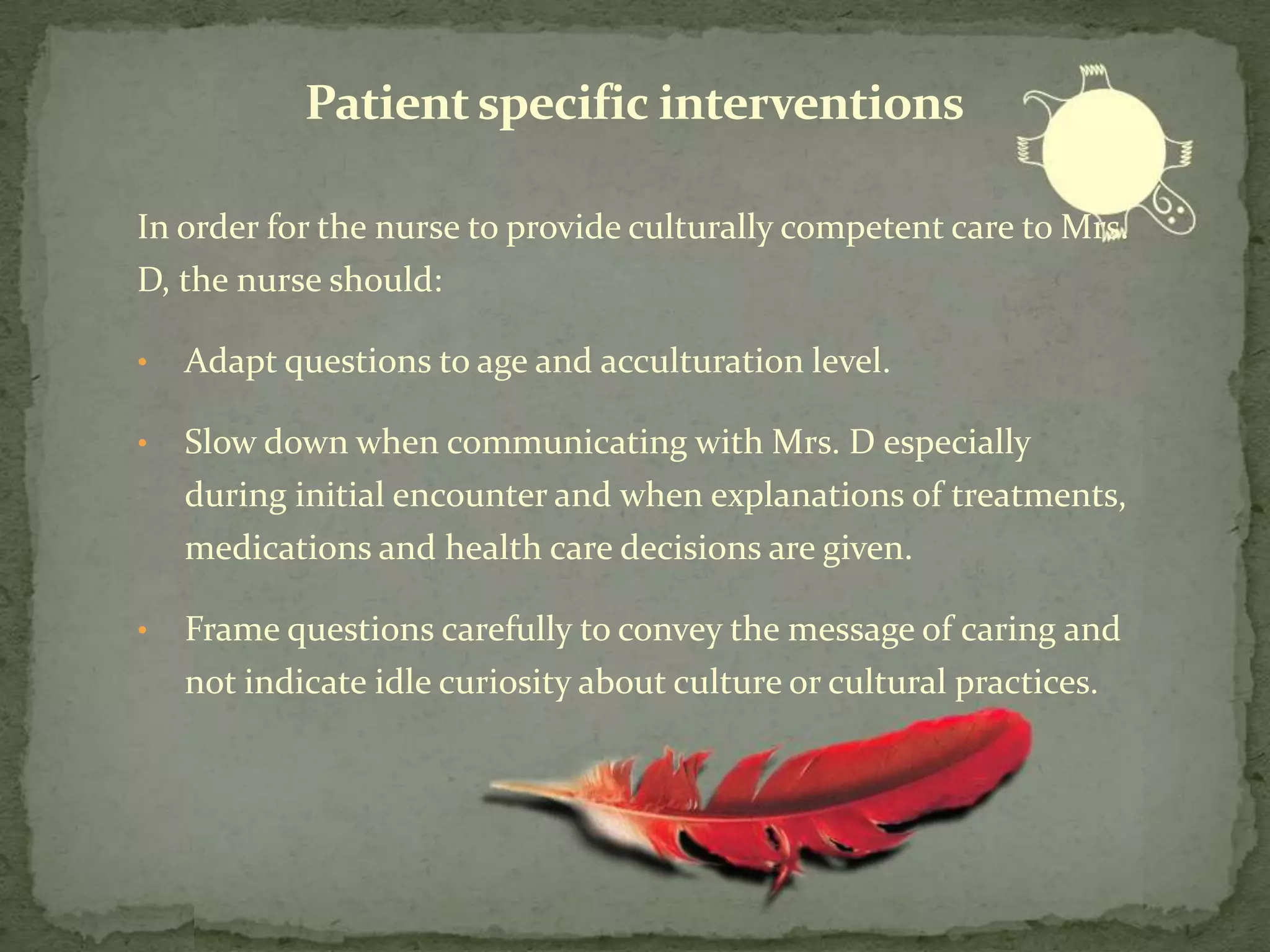 Patient specific interventions

In order for the nurse to provide culturally competent care to Mrs. D, the nurse should:

• Adapt questions to age and acculturation level.

• Slow down when communicating with Mrs. D especially during initial encounter and when explanations of treatments, medications and health care decisions are given.

• Frame questions carefully to convey the message of caring and not indicate idle curiosity about culture or cultural practices.